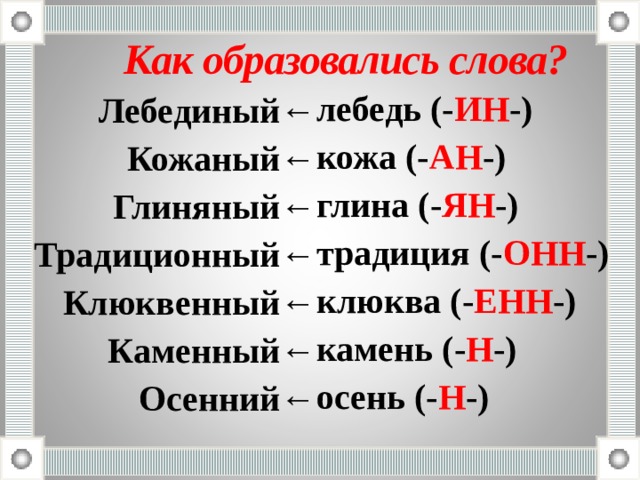 Как образовались слова?

Лебединый ← лебедь (-ИН-)

Кожаный ← кожа (-АН-)

Глиняный ← глина (-ЯН-)

Традиционный ← традиция (-ОНН-)

Клюквенный ← клюква (-ЕНН-)

Каменный ← камень (-Н-)

Осенний ← осень (-Н-)